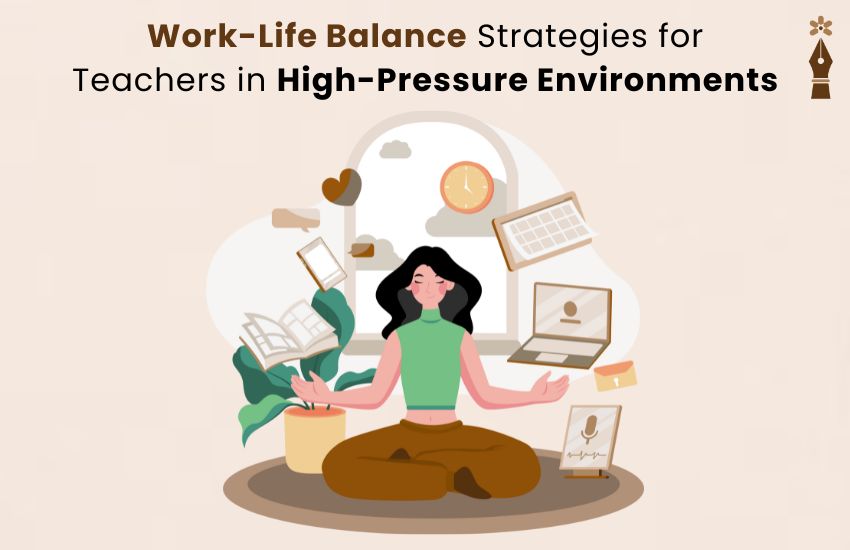 Work-Life Balance Strategies for Teachers in High-Pressure Environments